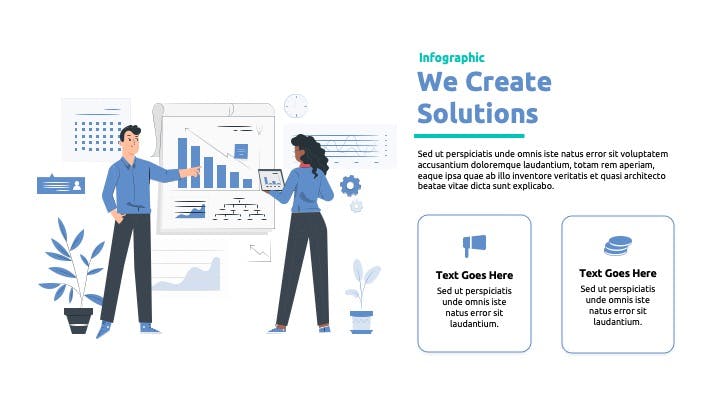 Infographic

We Create Solutions

Sed ut perspiciatis unde omnis iste natus error sit voluptatem accusantium doloremque laudantium, totam rem aperiam, eaque ipsa quae ab illo inventore veritatis et quasi architecto beatae vitae dicta sunt explicabo.

Text Goes Here

Sed ut perspiciatis unde omnis iste natus error sit laudantium.

Text Goes Here

Sed ut perspiciatis unde omnis iste natus error sit laudantium.